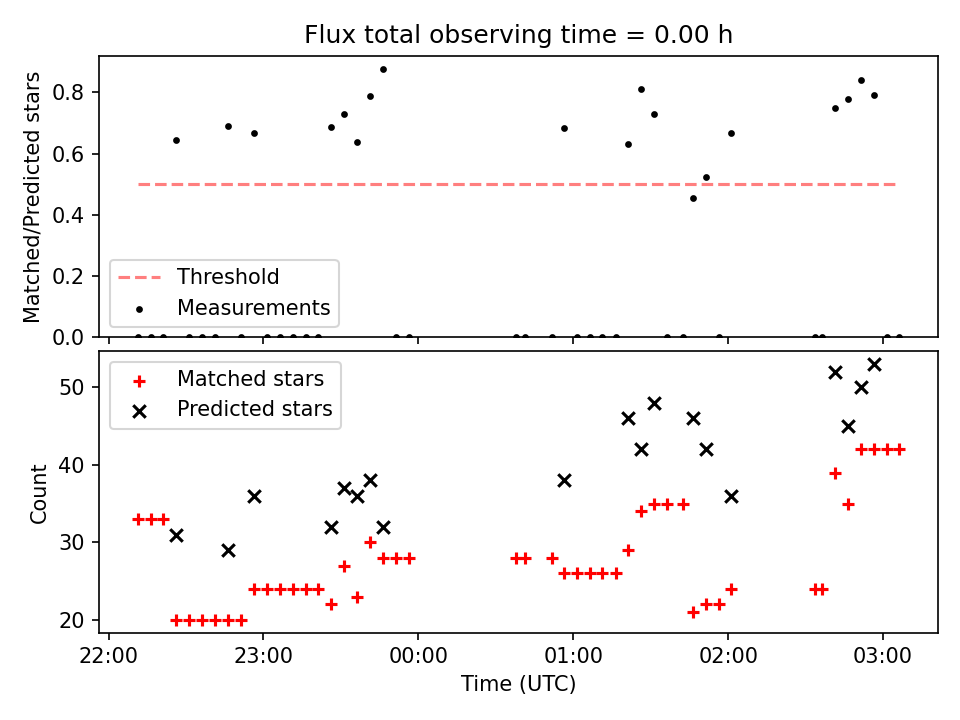 Flux total observing time = 0.00 h

Matched/Predicted stars

0.8
0.6
0.4
0.2
0.0

Threshold
Measurements

Matched stars
Predicted stars

Count

50
40
30
20

22:00
23:00
00:00
01:00
02:00
03:00

Time (UTC)